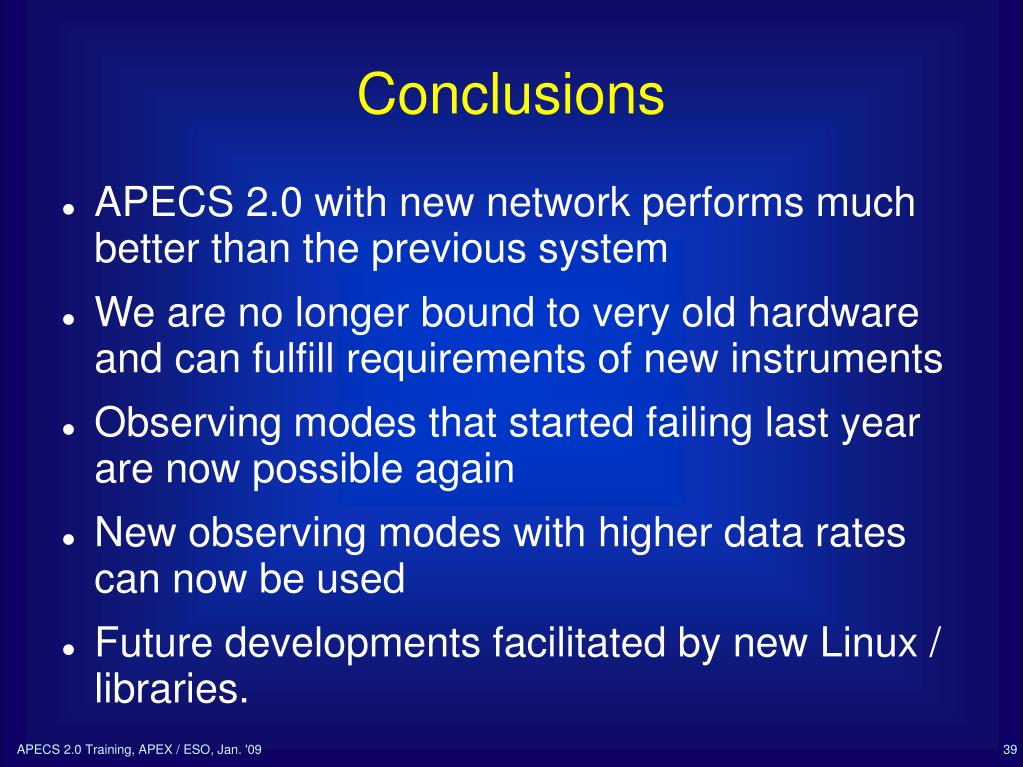 Conclusions

- APECS 2.0 with new network performs much better than the previous system
- We are no longer bound to very old hardware and can fulfill requirements of new instruments
- Observing modes that started failing last year are now possible again
- New observing modes with higher data rates can now be used
- Future developments facilitated by new Linux / libraries.

APECS 2.0 Training, APEX / ESO, Jan. '09

39